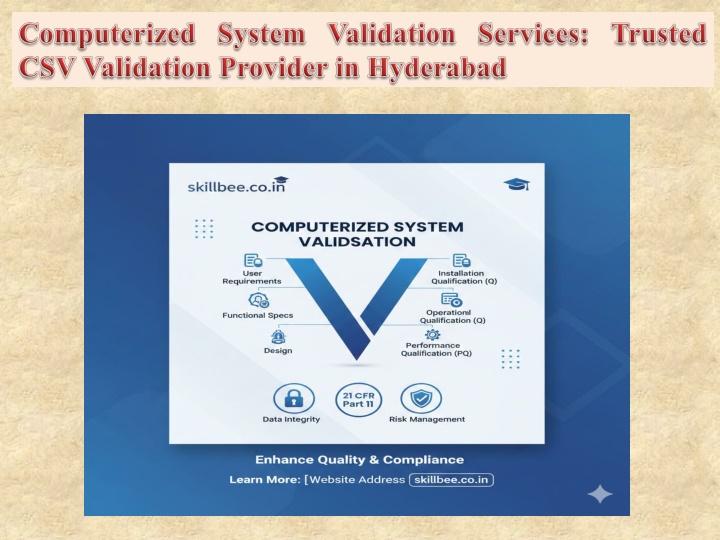 Computerized System Validation Services: Trusted CSV Validation Provider in Hyderabad

skillbee.co.in

COMPUTERIZED SYSTEM VALIDSATION

User Requirements

Functional Specs

Design

Installation Qualification (Q)

Operationl Qualification (Q)

Performance Qualification (PQ)

Data Integrity

21 CFR Part 11

Risk Management

Enhance Quality & Compliance

Learn More: [Website Address skillbee.co.in